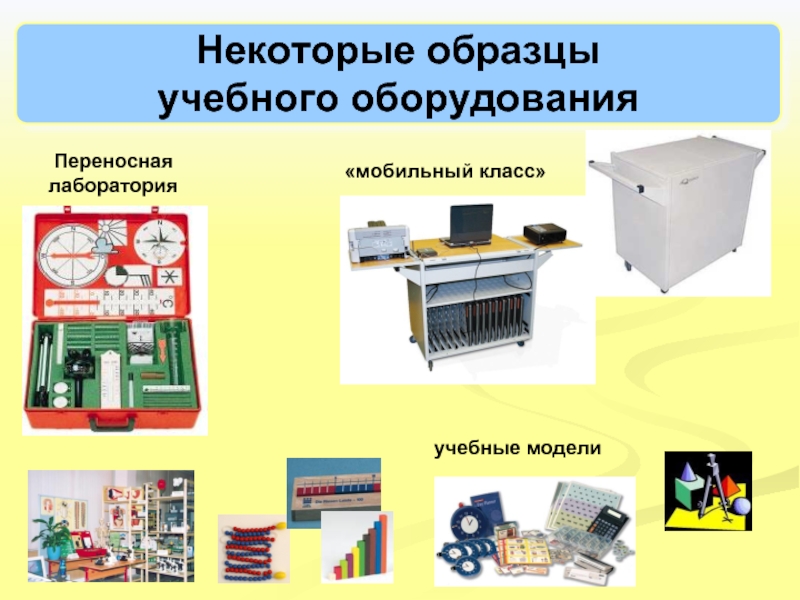 Некоторые образцы учебного оборудования

Переносная лаборатория

«мобильный класс»

учебные модели